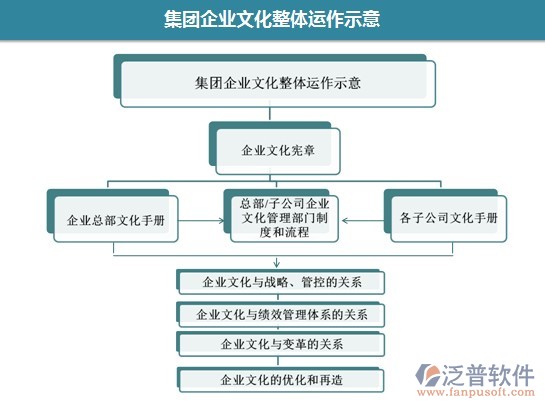 集团企业文化整体运作示意

集团企业文化整体运作示意

企业文化宪章

企业总部文化手册

总部/子公司企业文化管理部门制度和流程

各子公司文化手册

企业文化与战略、管控的关系

企业文化与绩效管理体系的关系

企业文化与变革的关系

企业文化的优化和再造

泛普软件
www.fanpusoft.com